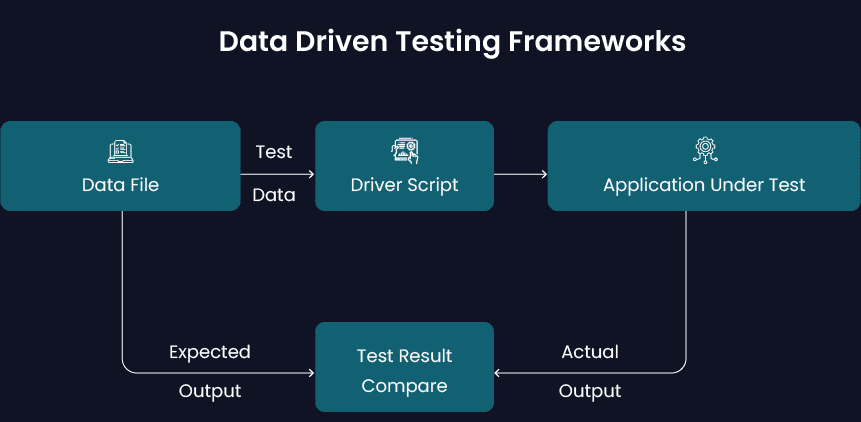 Data Driven Testing Frameworks

Data File

Test

Data

Driver Script

Application Under Test

Expected

Output

Test Result Compare

Actual

Output